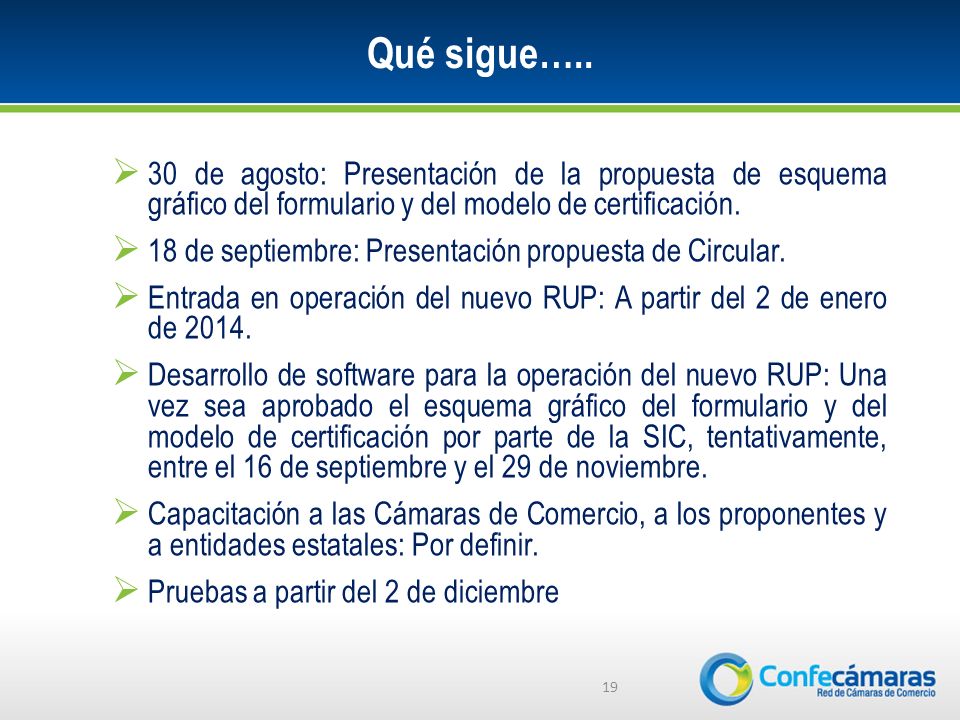 Qué sigue…..

➢ 30 de agosto: Presentación de la propuesta de esquema gráfico del formulario y del modelo de certificación.

➢ 18 de septiembre: Presentación propuesta de Circular.

➢ Entrada en operación del nuevo RUP: A partir del 2 de enero de 2014.

➢ Desarrollo de software para la operación del nuevo RUP: Una vez sea aprobado el esquema gráfico del formulario y del modelo de certificación por parte de la SIC, tentativamente, entre el 16 de septiembre y el 29 de noviembre.

➢ Capacitación a las Cámaras de Comercio, a los proponentes y a entidades estatales: Por definir.

➢ Pruebas a partir del 2 de diciembre

19

Confecámaras
Red de Cámaras de Comercio